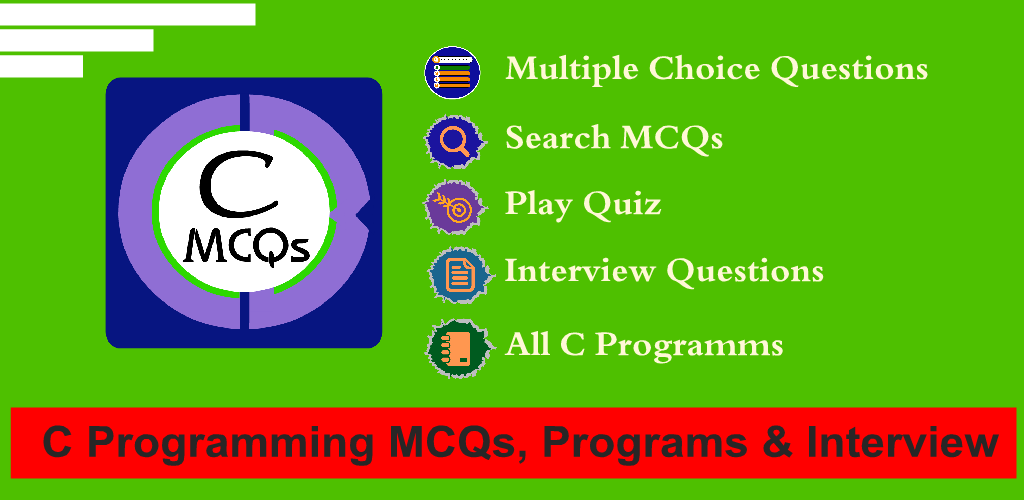 C
MCQs

Multiple Choice Questions

Search MCQs

Play Quiz

Interview Questions

All C Programms

C Programming MCQs, Programs & Interview